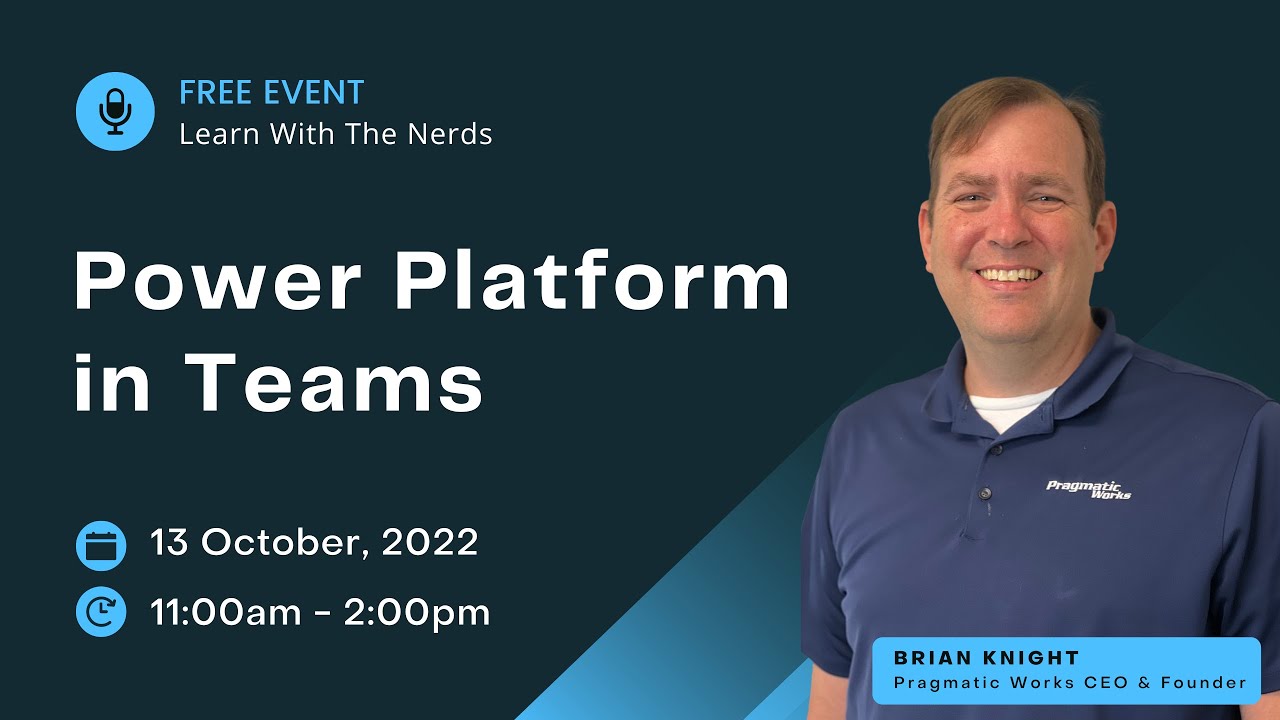 FREE EVENT
Learn With The Nerds

Power Platform in Teams

13 October, 2022

11:00am - 2:00pm

Pragmatic Works

BRIAN KNIGHT
Pragmatic Works CEO & Founder